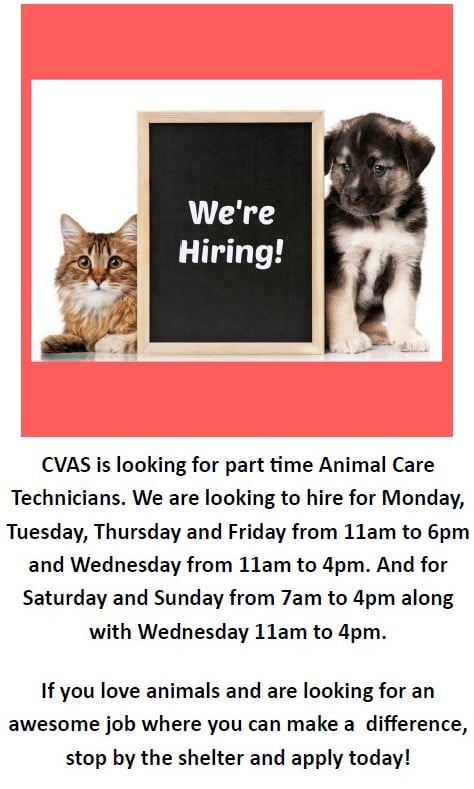 We're Hiring!

CVAS is looking for part time Animal Care Technicians. We are looking to hire for Monday, Tuesday, Thursday and Friday from 11am to 6pm and Wednesday from 11am to 4pm. And for Saturday and Sunday from 7am to 4pm along with Wednesday 11am to 4pm.

If you love animals and are looking for an awesome job where you can make a difference, stop by the shelter and apply today!